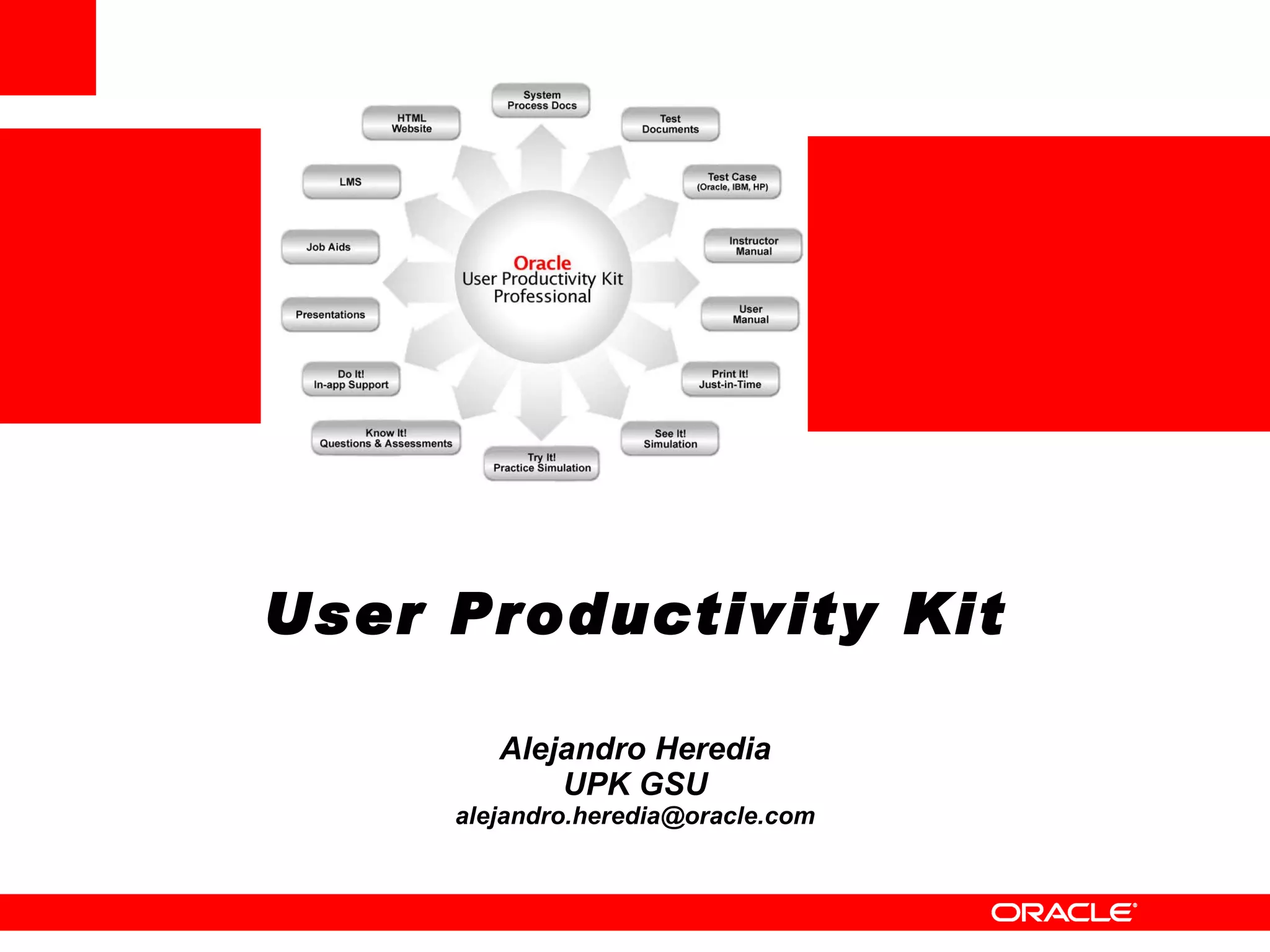 System Process Docs

Test Documents

Test Case (Oracle, IBM, HP)

Instructor Manual

User Manual

Print It! Just-in-Time

See It! Simulation

Try It! Practice Simulation

Know It! Questions & Assessments

Do It! In-app Support

Presentations

Job Aids

LMS

HTML Website

Oracle
User Productivity Kit
Professional

User Productivity Kit

Alejandro Heredia
UPK GSU
alejandro.heredia@oracle.com

ORACLE